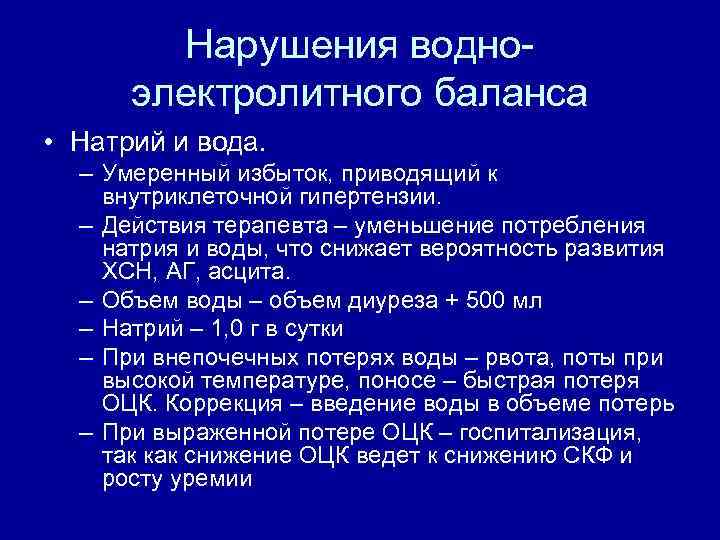 Нарушения водно-электролитного баланса

• Натрий и вода.
– Умеренный избыток, приводящий к внутриклеточной гипертензии.
– Действия терапевта – уменьшение потребления натрия и воды, что снижает вероятность развития ХСН, АГ, асцита.
– Объем воды – объем диуреза + 500 мл
– Натрий – 1,0 г в сутки
– При внепочечных потерях воды – рвота, поты при высокой температуре, поносе – быстрая потеря ОЦК. Коррекция – введение воды в объеме потерь
– При выраженной потере ОЦК – госпитализация, так как снижение ОЦК ведет к снижению СКФ и росту уремии